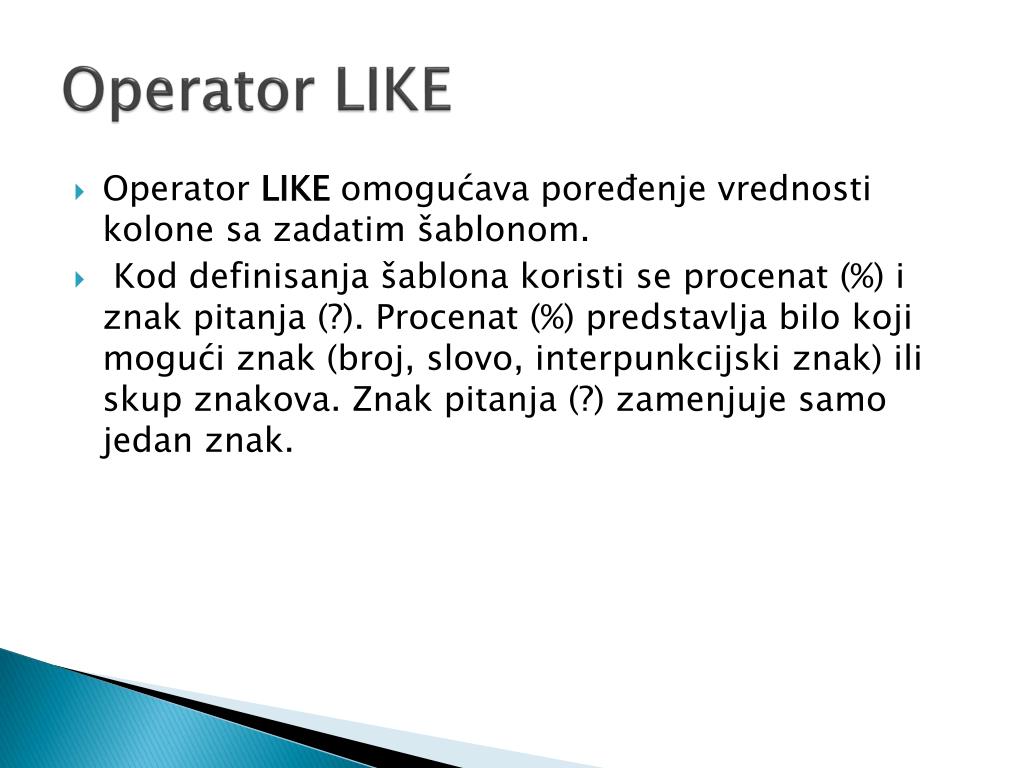 Operator LIKE

Operator LIKE omogućava poređenje vrednosti kolone sa zadatim šablonom.

Kod definisanja šablona koristi se procenat (%) i znak pitanja (?). Procenat (%) predstavlja bilo koji mogući znak (broj, slovo, interpunkcijski znak) ili skup znakova. Znak pitanja (?) zamenjuje samo jedan znak.